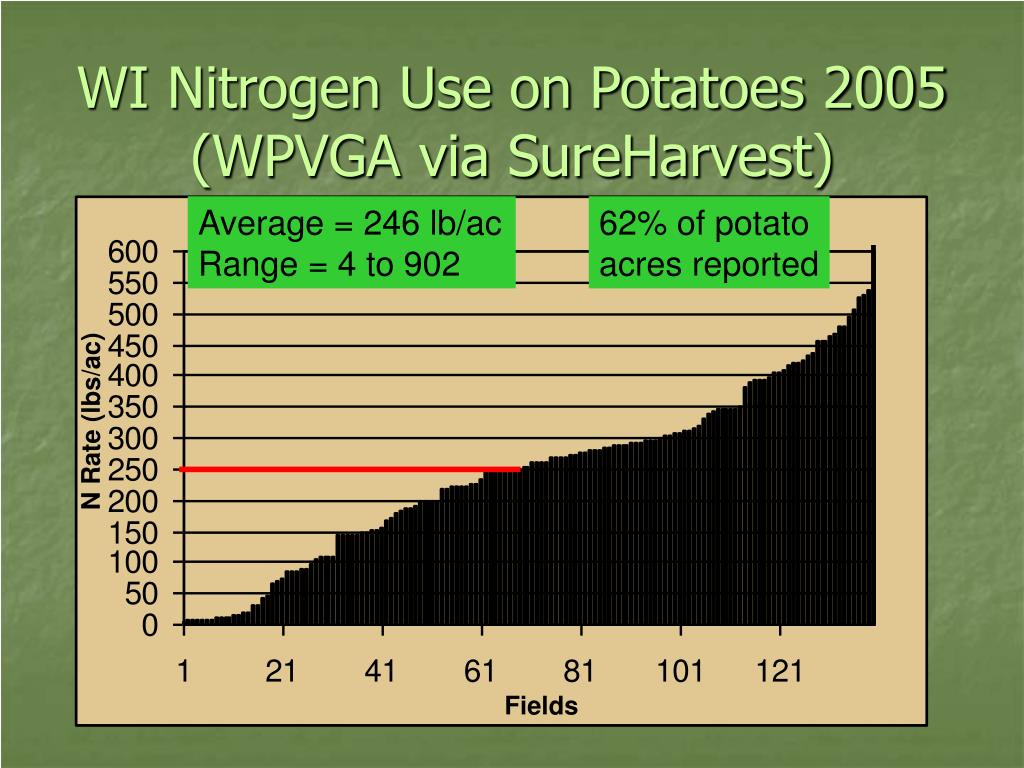 WI Nitrogen Use on Potatoes 2005 (WPVGA via SureHarvest)

Average = 246 lb/ac
Range = 4 to 902

62% of potato acres reported

N Rate (lbs/ac)

600
550
500
450
400
350
300
250
200
150
100
50
0

1
21
41
61
81
101
121

Fields